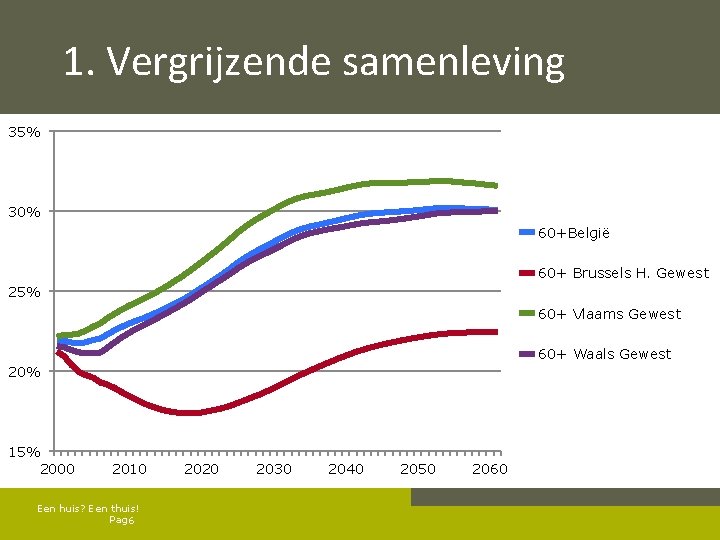 1. Vergrijzende samenleving

35%
30%
25%
20%
15%
2000 2010 2020 2030 2040 2050 2060

60+België
60+ Brussels H. Gewest
60+ Vlaams Gewest
60+ Waals Gewest

Een huis? Een thuis!
Pag6